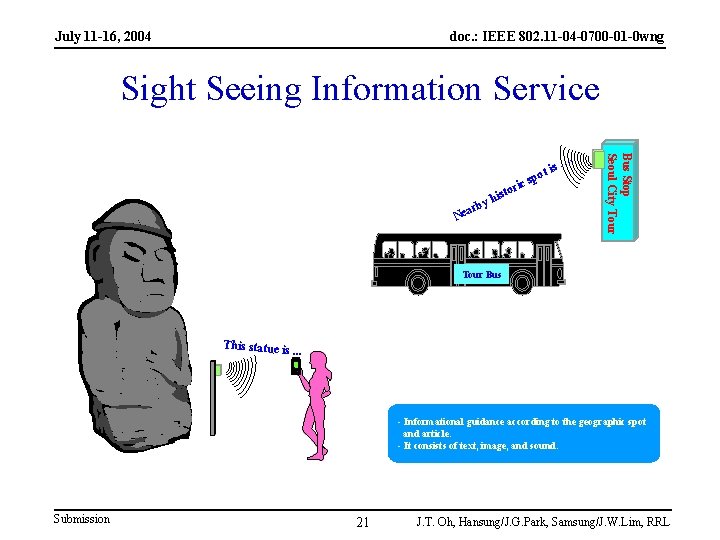 July 11-16, 2004

doc.: IEEE 802.11-04-0700-01-0wng

Sight Seeing Information Service

Bus Stop
Seoul City Tour

Nearby historic spot is

Tour Bus

This statue is ...

- Informational guidance according to the geographic spot and article.
- It consists of text, image, and sound.

Submission

21

J.T. Oh, Hansung/J.G.Park, Samsung/J.W.Lim, RRL